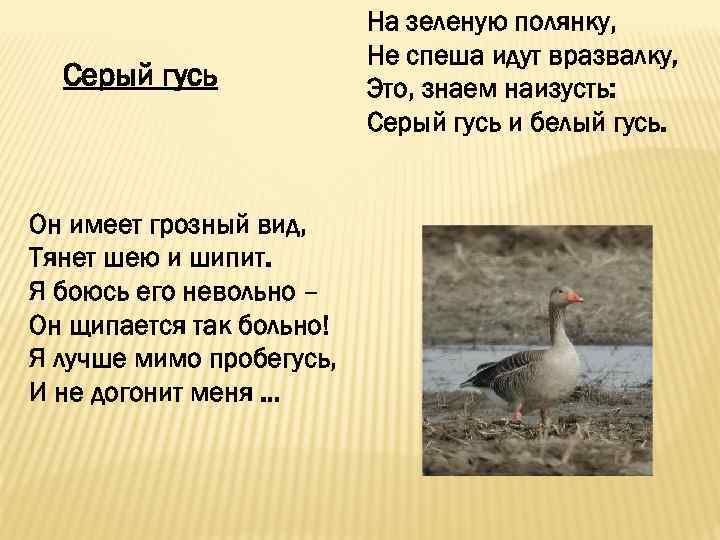 Серый гусь

На зеленую полянку,
Не спеша идут вразвалку,
Это, знаем наизусть:
Серый гусь и белый гусь.

Он имеет грозный вид,
Тянет шею и шипит.
Я боюсь его невольно –
Он щипается так больно!
Я лучше мимо пробегусь,
И не догонит меня …